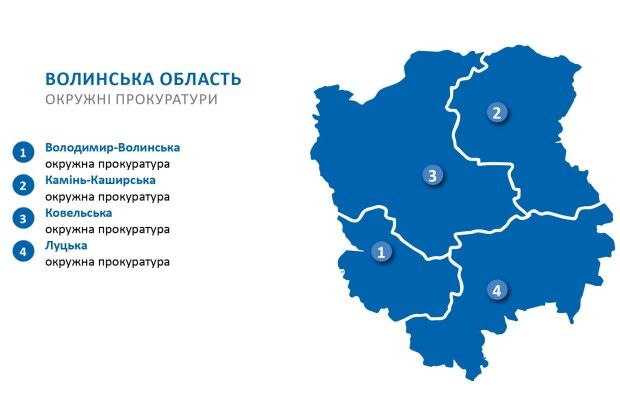 ВОЛИНСЬКА ОБЛАСТЬ
ОКРУЖНІ ПРОКУРАТУРИ

1 Володимир-Волинська окружна прокуратура
2 Камінь-Каширська окружна прокуратура
3 Ковельська окружна прокуратура
4 Луцька окружна прокуратура

2
3
1
4